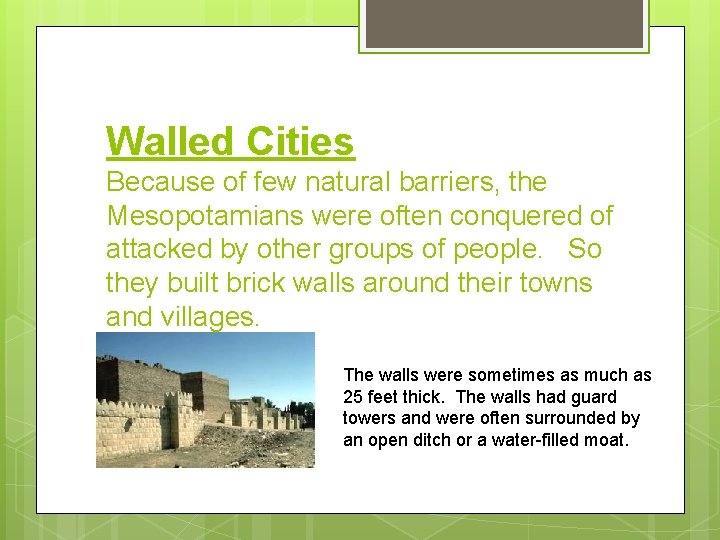 Walled Cities

Because of few natural barriers, the Mesopotamians were often conquered of attacked by other groups of people. So they built brick walls around their towns and villages.

The walls were sometimes as much as 25 feet thick. The walls had guard towers and were often surrounded by an open ditch or a water-filled moat.